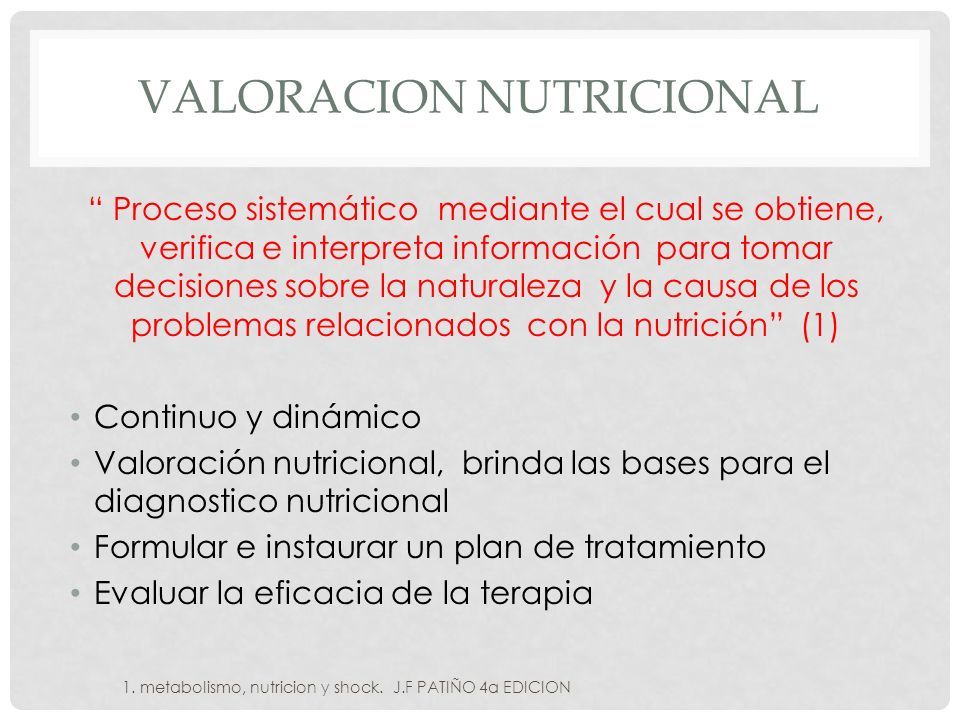 VALORACION NUTRICIONAL

“ Proceso sistemático mediante el cual se obtiene, verifica e interpreta información para tomar decisiones sobre la naturaleza y la causa de los problemas relacionados con la nutrición” (1)

• Continuo y dinámico
• Valoración nutricional, brinda las bases para el diagnostico nutricional
• Formular e instaurar un plan de tratamiento
• Evaluar la eficacia de la terapia

1. metabolismo, nutricion y shock. J.F PATIÑO 4a EDICION